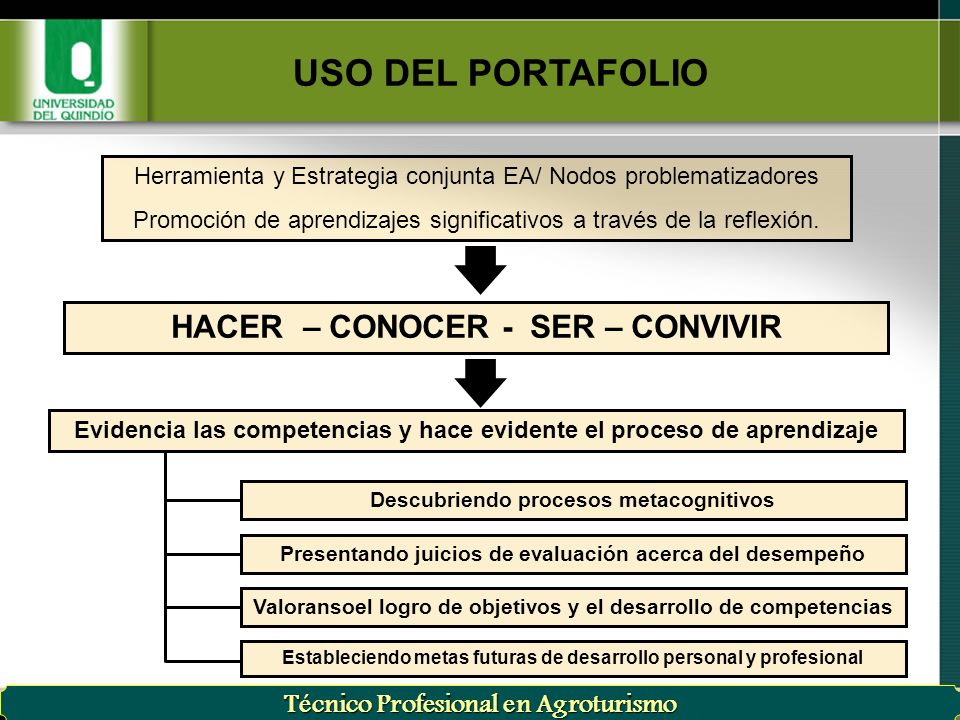 UNIVERSIDAD DEL QUINDIO

USO DEL PORTAFOLIO

Herramienta y Estrategia conjunta EA/ Nodos problematizadores

Promoción de aprendizajes significativos a través de la reflexión.

HACER – CONOCER - SER – CONVIVIR

Evidencia las competencias y hace evidente el proceso de aprendizaje

Descubriendo procesos metacognitivos

Presentando juicios de evaluación acerca del desempeño

Valoransoel logro de objetivos y el desarrollo de competencias

Estableciendo metas futuras de desarrollo personal y profesional

Técnico Profesional en Agroturismo